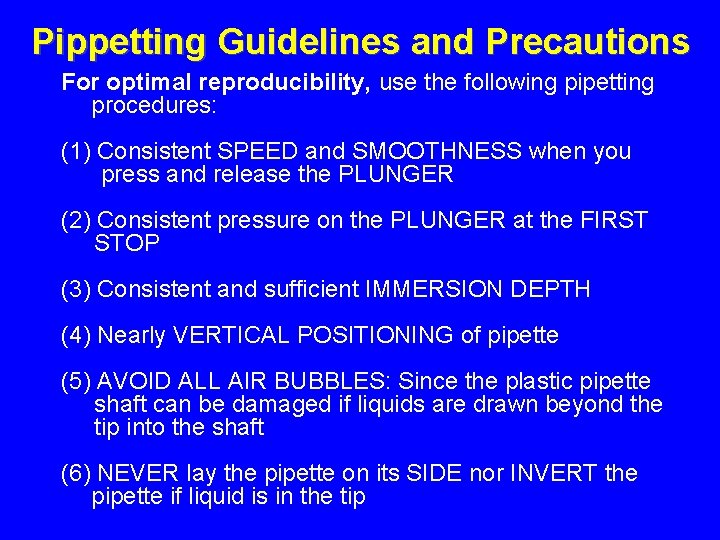 Pippetting Guidelines and Precautions

For optimal reproducibility, use the following pipetting procedures:

(1) Consistent SPEED and SMOOTHNESS when you press and release the PLUNGER

(2) Consistent pressure on the PLUNGER at the FIRST STOP

(3) Consistent and sufficient IMMERSION DEPTH

(4) Nearly VERTICAL POSITIONING of pipette

(5) AVOID ALL AIR BUBBLES: Since the plastic pipette shaft can be damaged if liquids are drawn beyond the tip into the shaft

(6) NEVER lay the pipette on its SIDE nor INVERT the pipette if liquid is in the tip